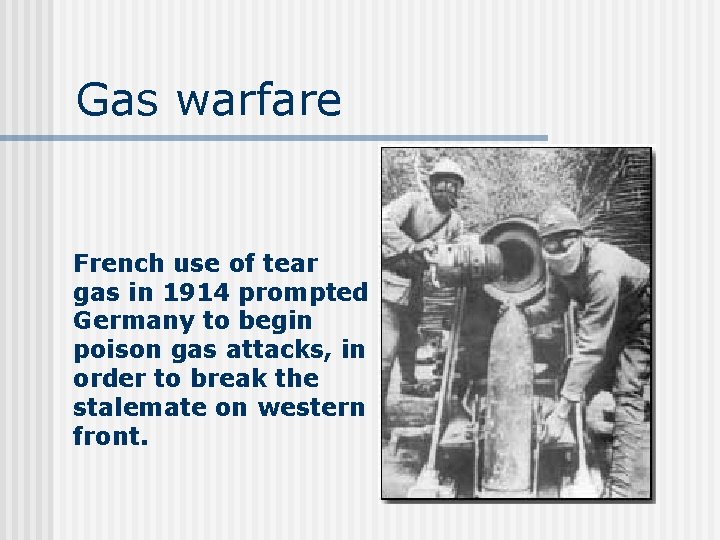 Gas warfare

French use of tear gas in 1914 prompted Germany to begin poison gas attacks, in order to break the stalemate on western front.